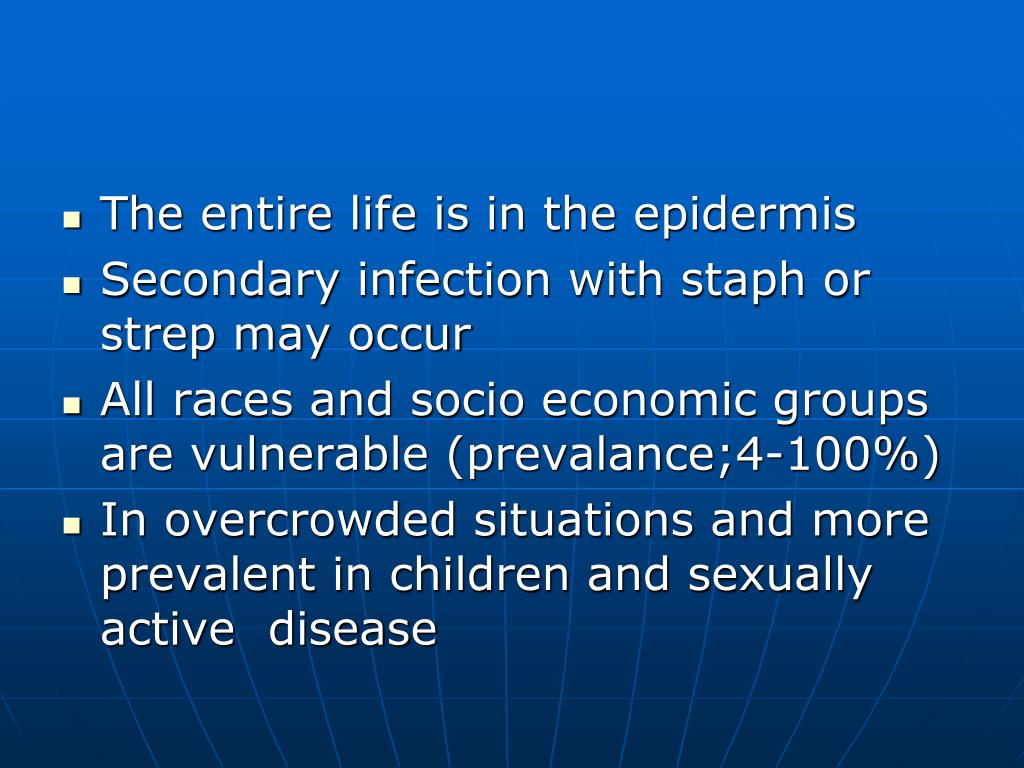 - The entire life is in the epidermis
- Secondary infection with staph or strep may occur
- All races and socio economic groups are vulnerable (prevalance;4-100%)
- In overcrowded situations and more prevalent in children and sexually active  disease